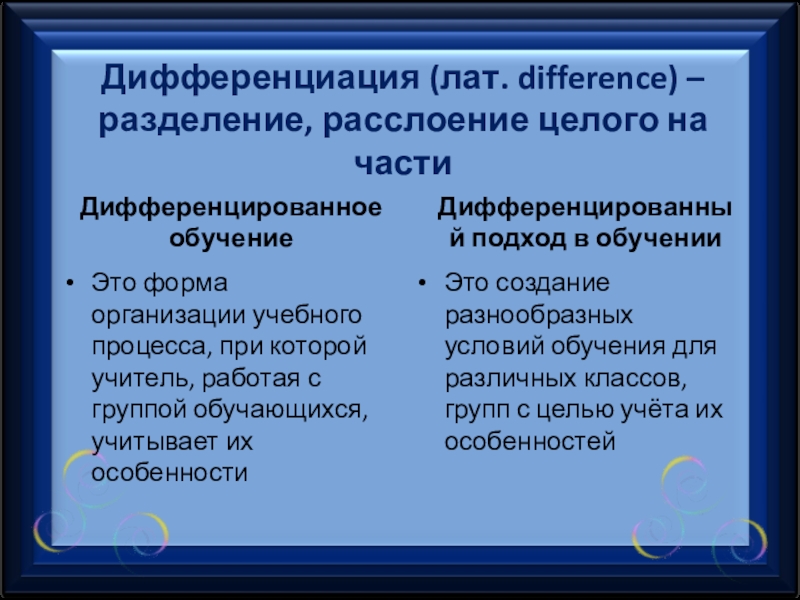 Дифференциация (лат. difference) – разделение, расслоение целого на части

Дифференцированное обучение

• Это форма организации учебного процесса, при которой учитель, работая с группой обучающихся, учитывает их особенности

Дифференцированный подход в обучении

• Это создание разнообразных условий обучения для различных классов, групп с целью учёта их особенностей